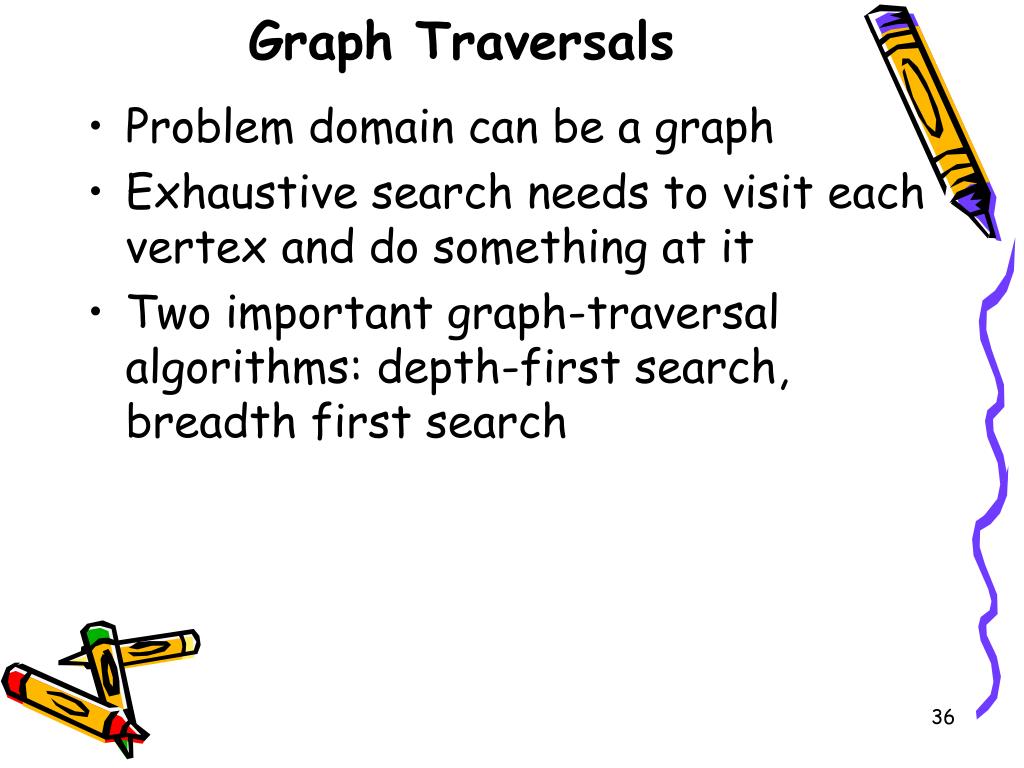 Graph Traversals

• Problem domain can be a graph
• Exhaustive search needs to visit each vertex and do something at it
• Two important graph-traversal algorithms: depth-first search, breadth first search

36